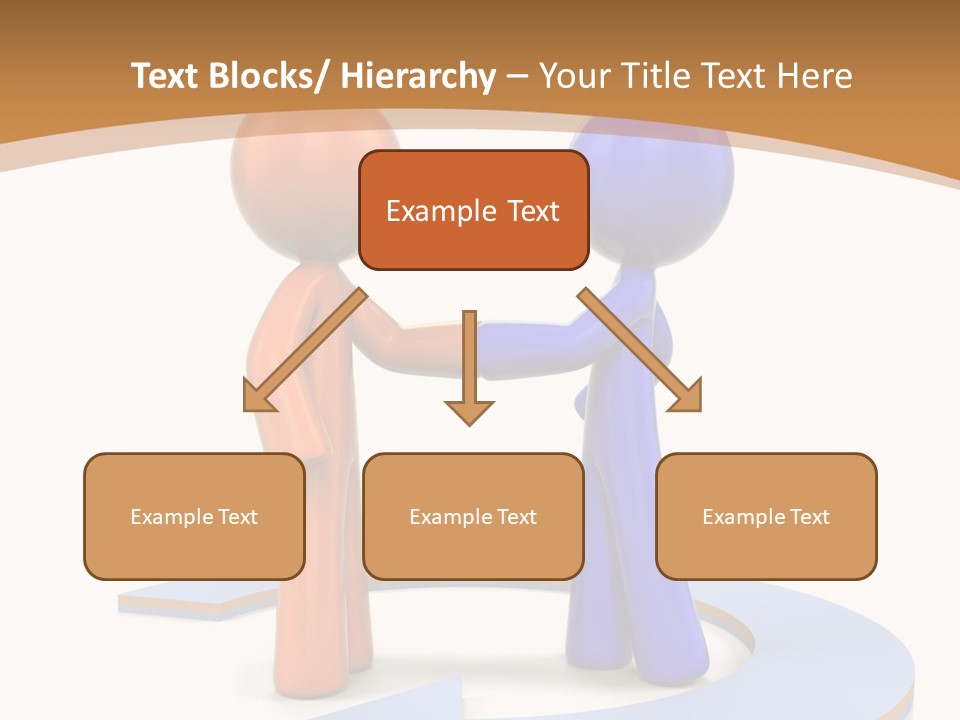 Text Blocks/ Hierarchy – Your Title Text Here

Example Text

Example Text

Example Text

Example Text